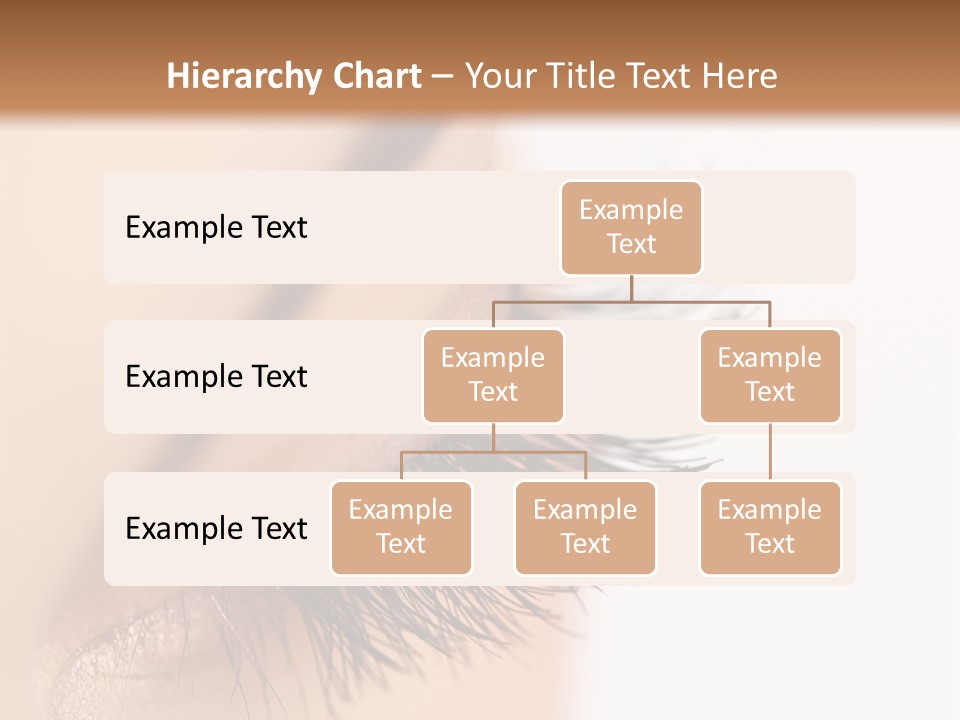 Hierarchy Chart – Your Title Text Here

Example Text

Example Text

Example Text

Example Text

Example Text

Example Text

Example Text

Example Text

Example Text